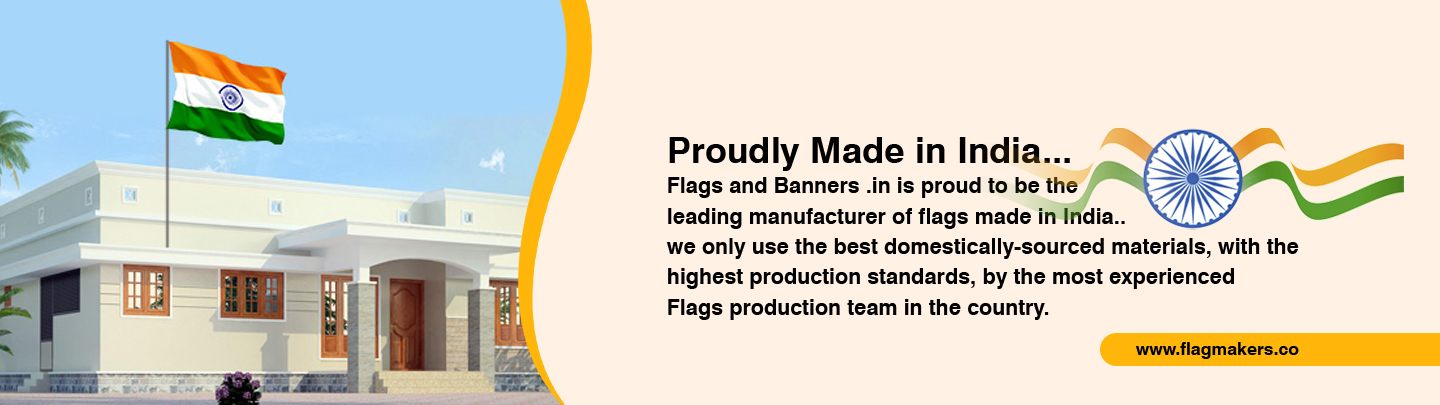 Proudly Made in India...

Flags and Banners .in is proud to be the leading manufacturer of flags made in India.. we only use the best domestically-sourced materials, with the highest production standards, by the most experienced Flags production team in the country.

www.flagmakers.co